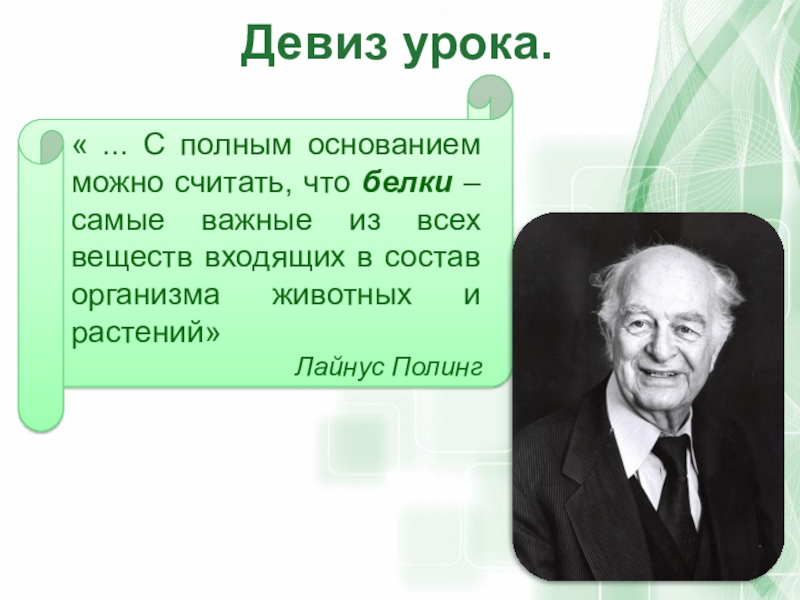 Девиз урока.

« ... С полным основанием можно считать, что белки – самые важные из всех веществ входящих в состав организма животных и растений»

Лайнус Полинг